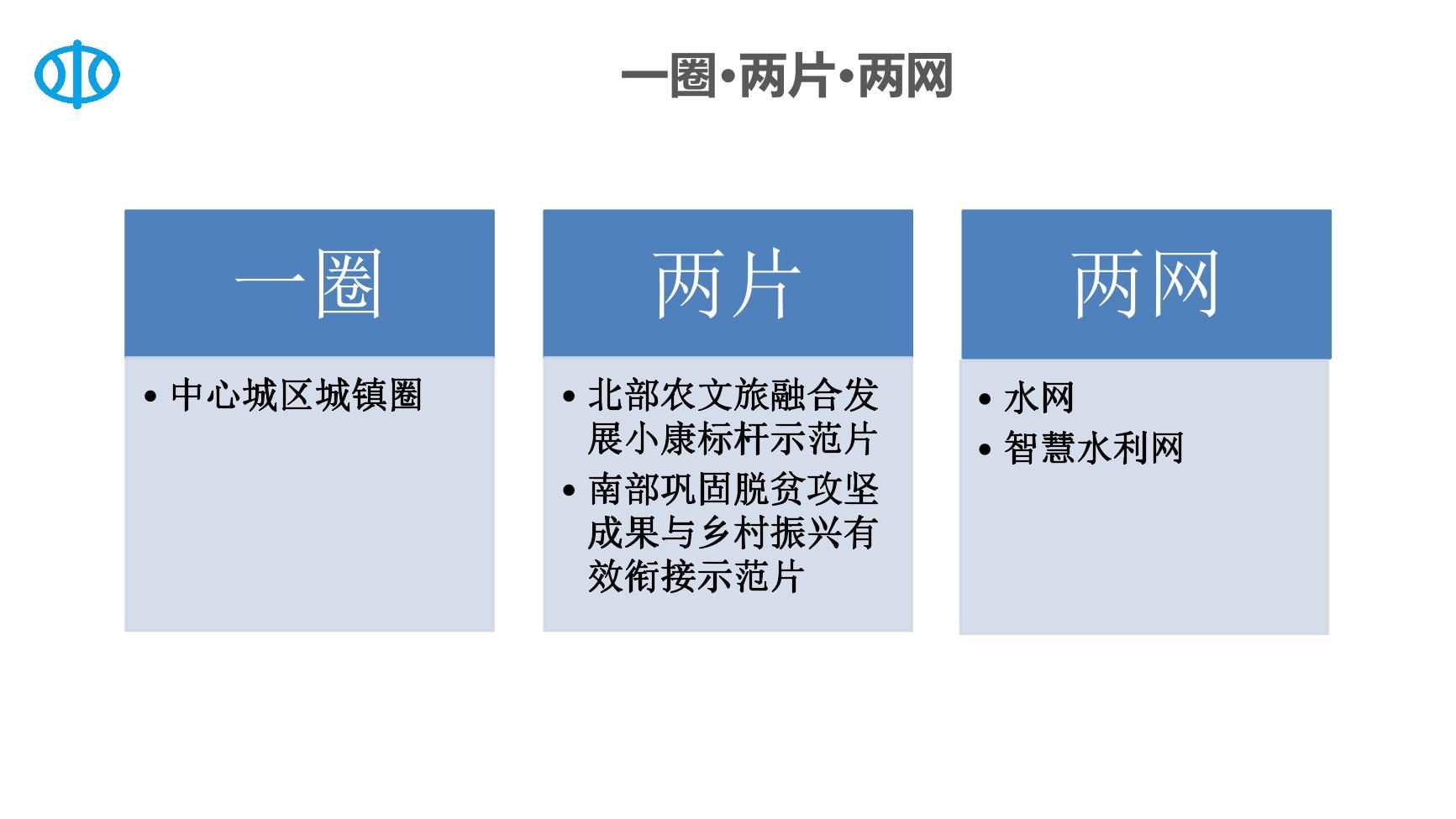 一圈•两片•两网

一圈

• 中心城区城镇圈

两片

• 北部农文旅融合发展小康标杆示范片
• 南部巩固脱贫攻坚成果与乡村振兴有效衔接示范片

两网

• 水网
• 智慧水利网